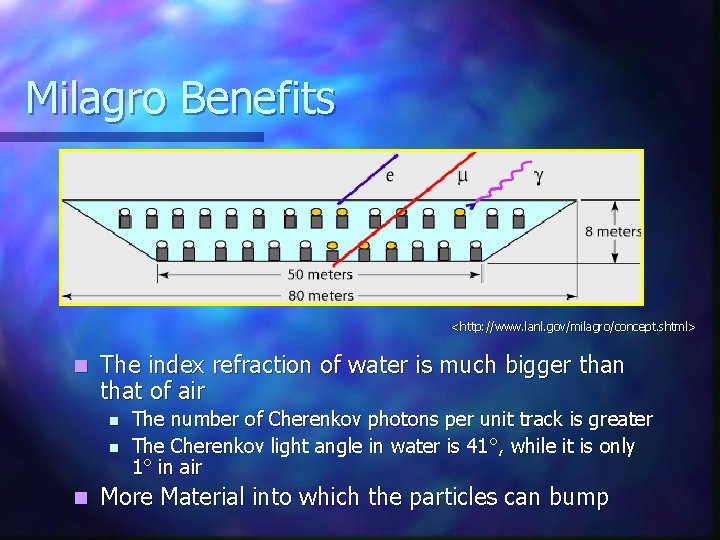 Milagro Benefits

e
μ
γ
8 meters
50 meters
80 meters

<http://www.lanl.gov/milagro/concept.shtml>

The index refraction of water is much bigger than that of air

The number of Cherenkov photons per unit track is greater

The Cherenkov light angle in water is 41°, while it is only 1° in air

More Material into which the particles can bump